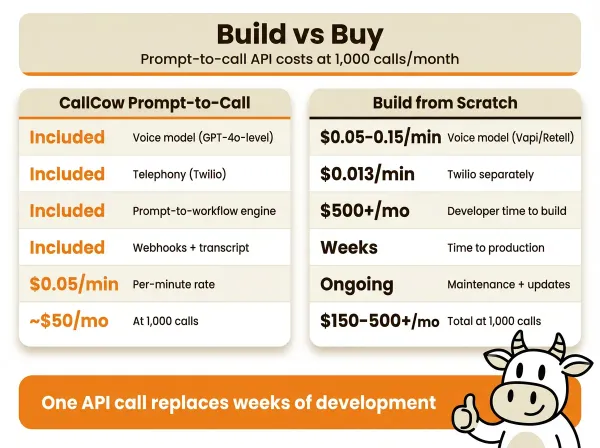 Build vs Buy
Prompt-to-call API costs at 1,000 calls/month

CallCow Prompt-to-Call

| | |
|---|---|
| Included | Voice model (GPT-4o-level) |
| Included | Telephony (Twilio) |
| Included | Prompt-to-workflow engine |
| Included | Webhooks + transcript |
| $0.05/min | Per-minute rate |
| ~$50/mo | At 1,000 calls |

Build from Scratch

| | |
|---|---|
| $0.05-0.15/min | Voice model (Vapi/Retell) |
| $0.013/min | Twilio separately |
| $500+/mo | Developer time to build |
| Weeks | Time to production |
| Ongoing | Maintenance + updates |
| $150-500+/mo | Total at 1,000 calls |

One API call replaces weeks of development